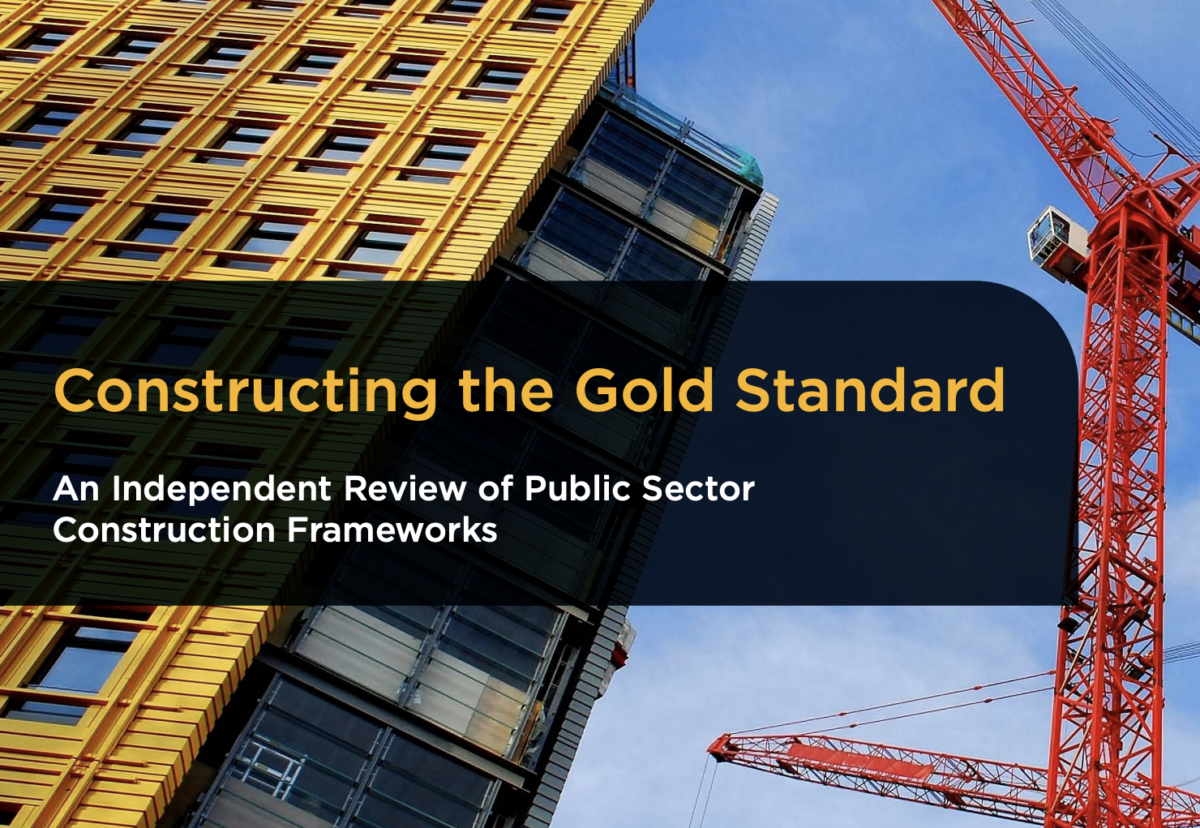 Constructing the Gold Standard

An Independent Review of Public Sector Construction Frameworks